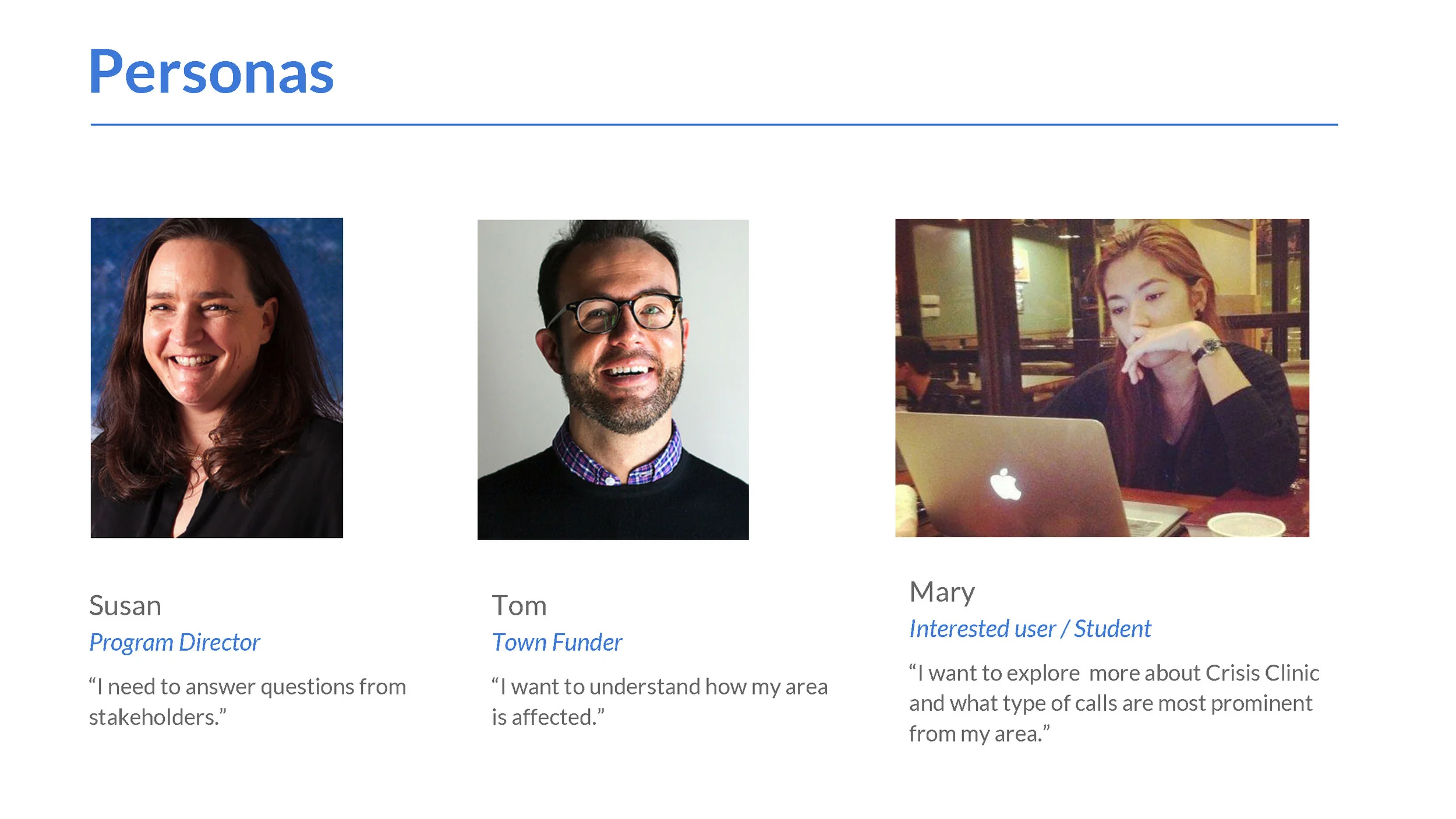 Personas

Susan
Program Director
“I need to answer questions from stakeholders.”

Tom
Town Funder
“I want to understand how my area is affected.”

Mary
Interested user / Student
“I want to explore  more about Crisis Clinic and what type of calls are most prominent from my area.”